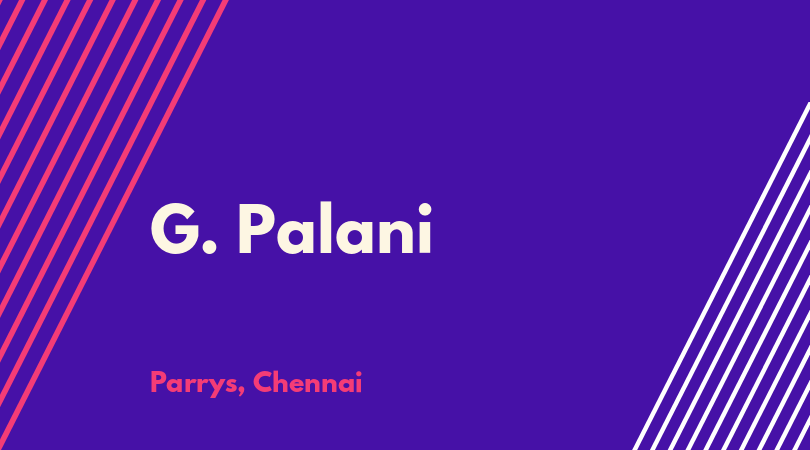 G. Palani

Parrys, Chennai